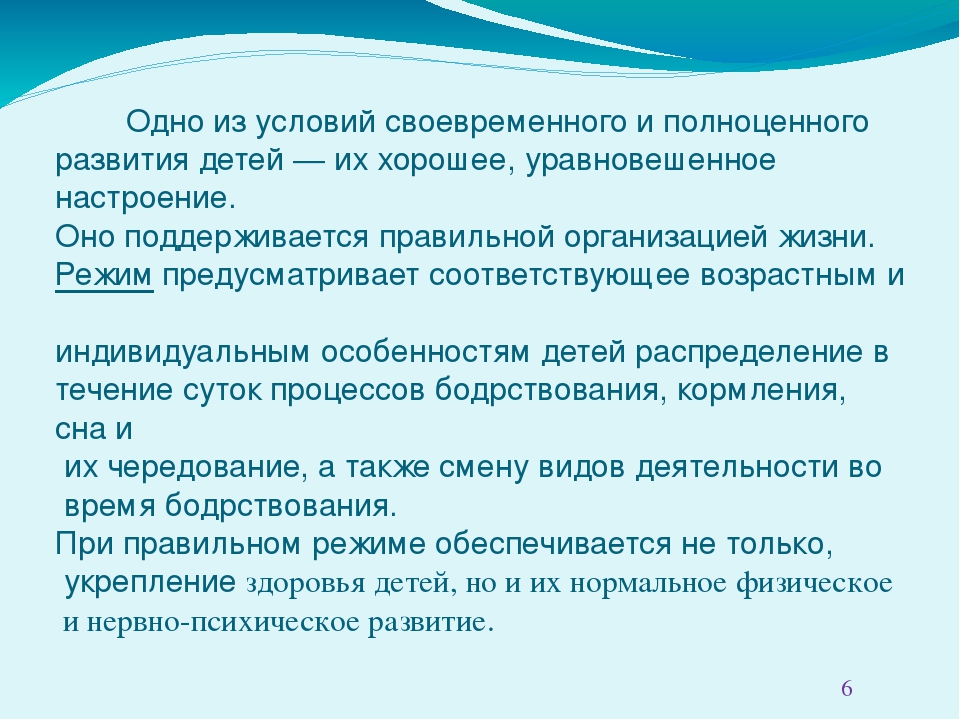 Одно из условий своевременного и полноценного развития детей — их хорошее, уравновешенное настроение.
Оно поддерживается правильной организацией жизни.
Режим предусматривает соответствующее возрастным и

индивидуальным особенностям детей распределение в течение суток процессов бодрствования, кормления, сна и
их чередование, а также смену видов деятельности во время бодрствования.
При правильном режиме обеспечивается не только, укрепление здоровья детей, но и их нормальное физическое и нервно-психическое развитие.

6